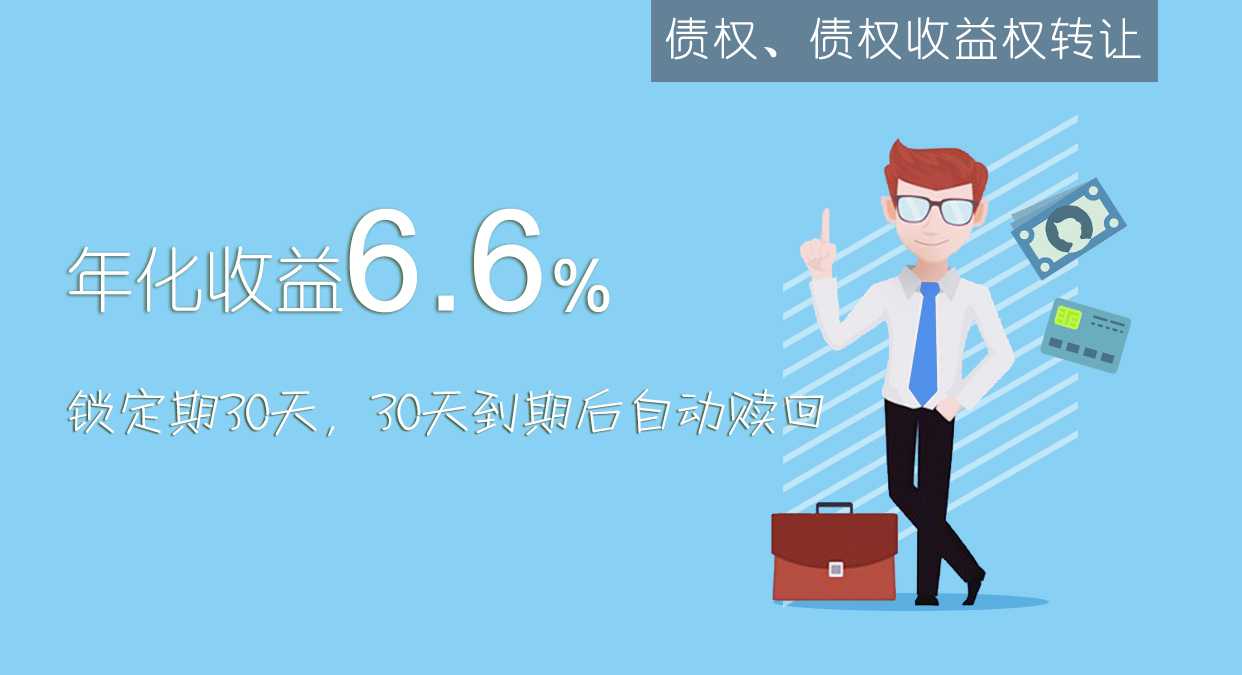 债权、债权收益权转让

年化收益6.6%

锁定期30天，30天到期后自动赎回